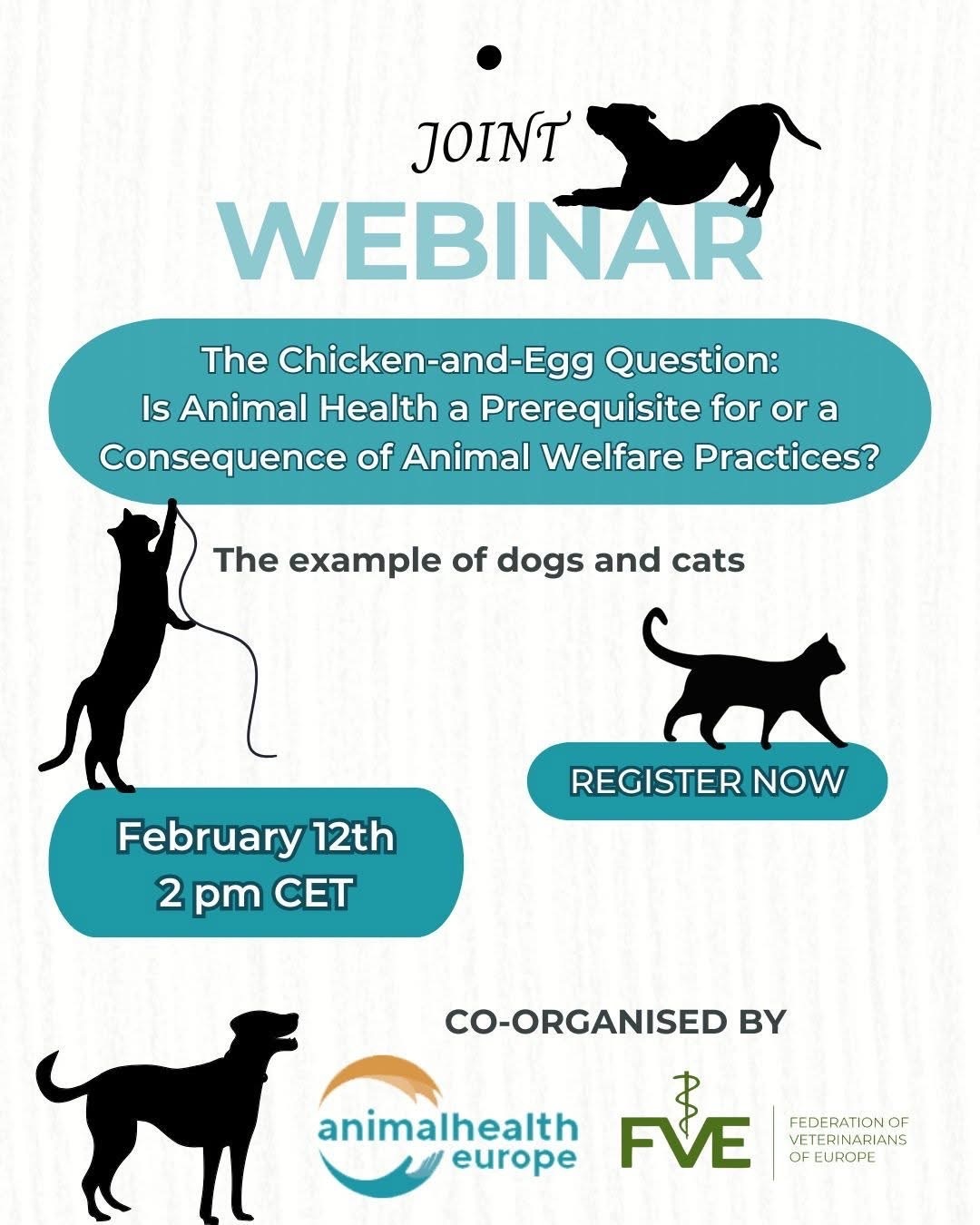 JOINT
WEBINAR

The Chicken-and-Egg Question:
Is Animal Health a Prerequisite for or a Consequence of Animal Welfare Practices?

The example of dogs and cats

REGISTER NOW

February 12th
2 pm CET

CO-ORGANISED BY

animalhealth europe

FVE
FEDERATION OF VETERINARIANS OF EUROPE